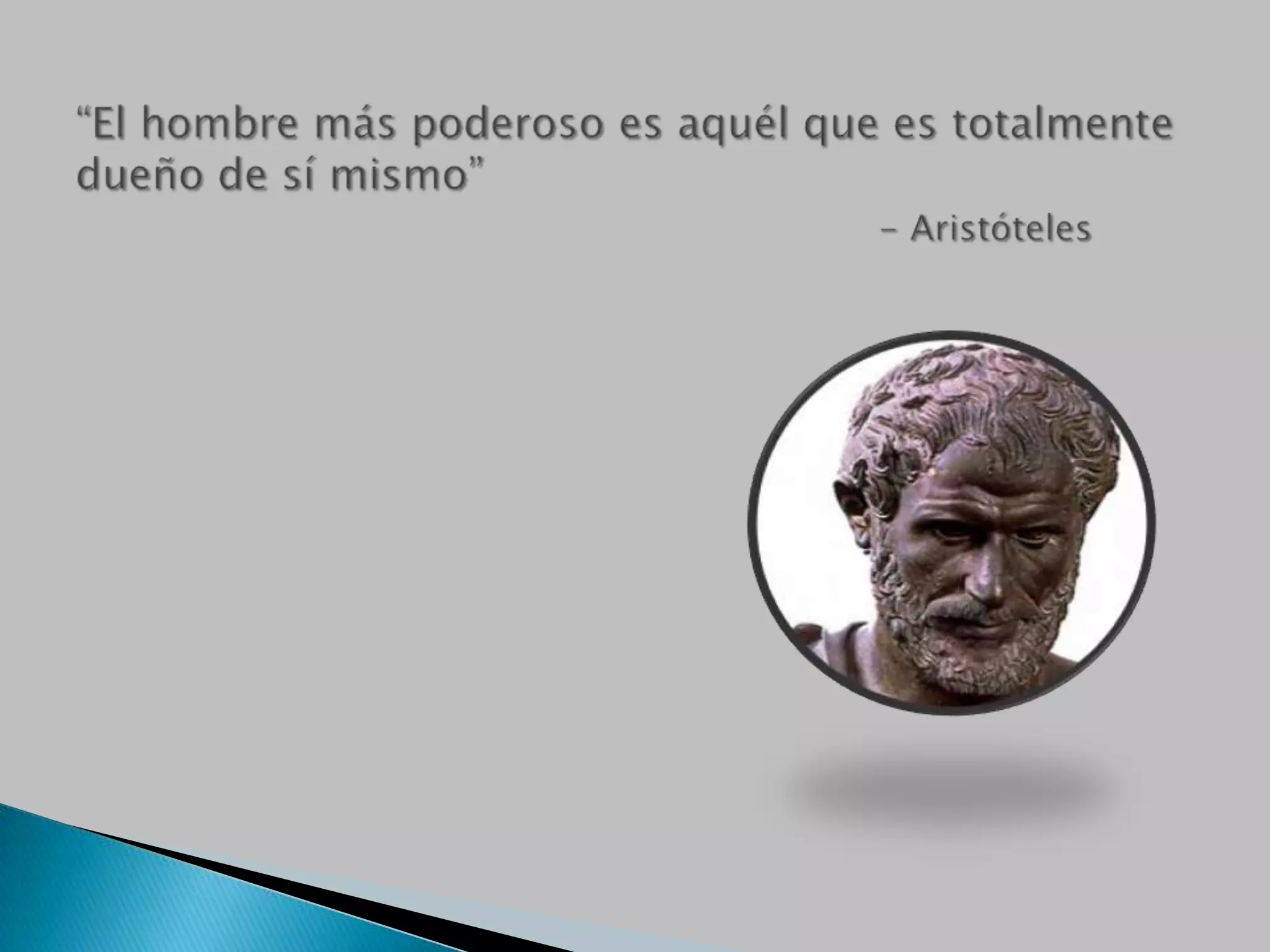 “El hombre más poderoso es aquél que es totalmente dueño de sí mismo”

– Aristóteles